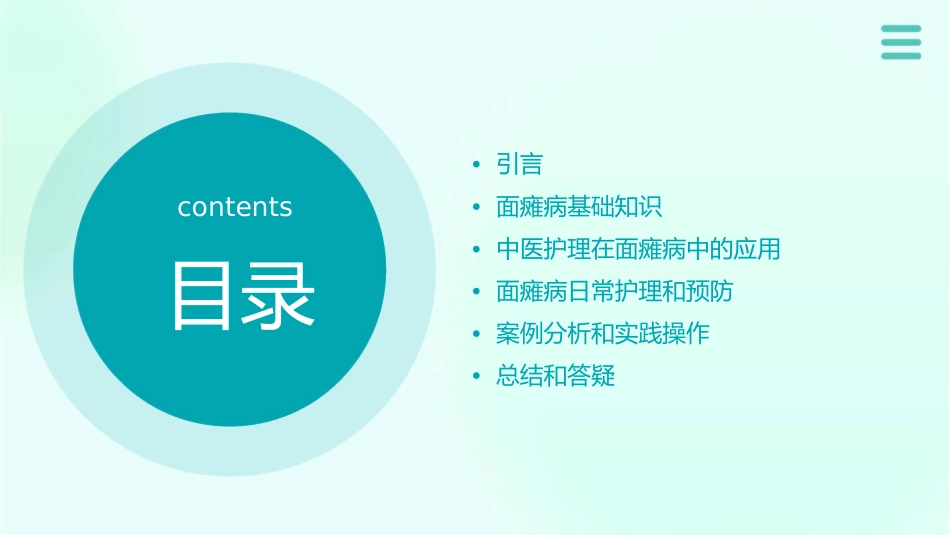 contents

目录

• 引言
• 面瘫病基础知识
• 中医护理在面瘫病中的应用
• 面瘫病日常护理和预防
• 案例分析和实践操作
• 总结和答疑